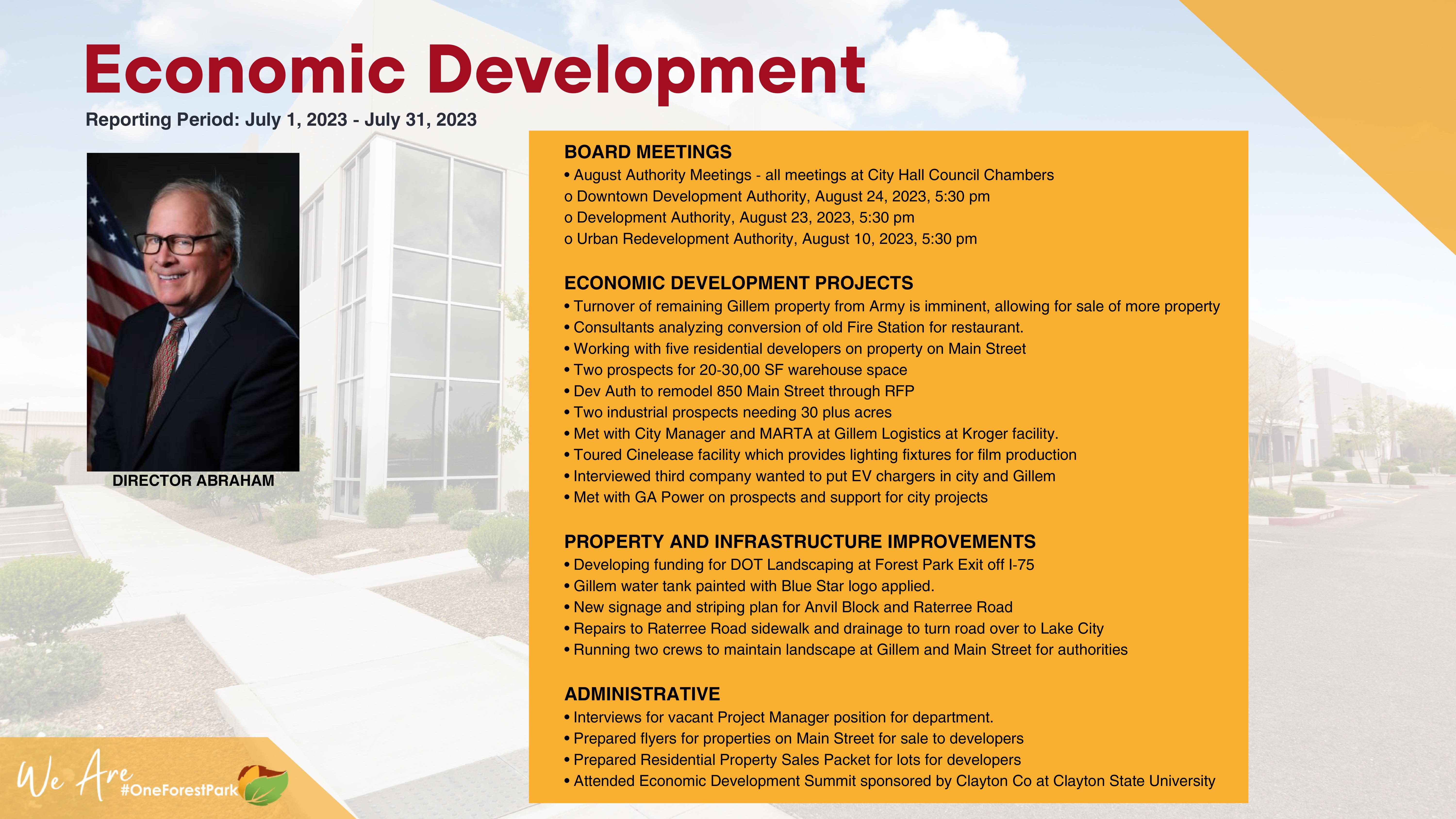 Economic Development

Reporting Period: July 1, 2023 - July 31, 2023

DIRECTOR ABRAHAM

BOARD MEETINGS
• August Authority Meetings - all meetings at City Hall Council Chambers
o Downtown Development Authority, August 24, 2023, 5:30 pm
o Development Authority, August 23, 2023, 5:30 pm
o Urban Redevelopment Authority, August 10, 2023, 5:30 pm

ECONOMIC DEVELOPMENT PROJECTS
• Turnover of remaining Gillem property from Army is imminent, allowing for sale of more property
• Consultants analyzing conversion of old Fire Station for restaurant.
• Working with five residential developers on property on Main Street
• Two prospects for 20-30,00 SF warehouse space
• Dev Auth to remodel 850 Main Street through RFP
• Two industrial prospects needing 30 plus acres
• Met with City Manager and MARTA at Gillem Logistics at Kroger facility.
• Toured Cinelease facility which provides lighting fixtures for film production
• Interviewed third company wanted to put EV chargers in city and Gillem
• Met with GA Power on prospects and support for city projects

PROPERTY AND INFRASTRUCTURE IMPROVEMENTS
• Developing funding for DOT Landscaping at Forest Park Exit off I-75
• Gillem water tank painted with Blue Star logo applied.
• New signage and striping plan for Anvil Block and Raterree Road
• Repairs to Raterree Road sidewalk and drainage to turn road over to Lake City
• Running two crews to maintain landscape at Gillem and Main Street for authorities

ADMINISTRATIVE
• Interviews for vacant Project Manager position for department.
• Prepared flyers for properties on Main Street for sale to developers
• Prepared Residential Property Sales Packet for lots for developers
• Attended Economic Development Summit sponsored by Clayton Co at Clayton State University

We Are #OneForestPark